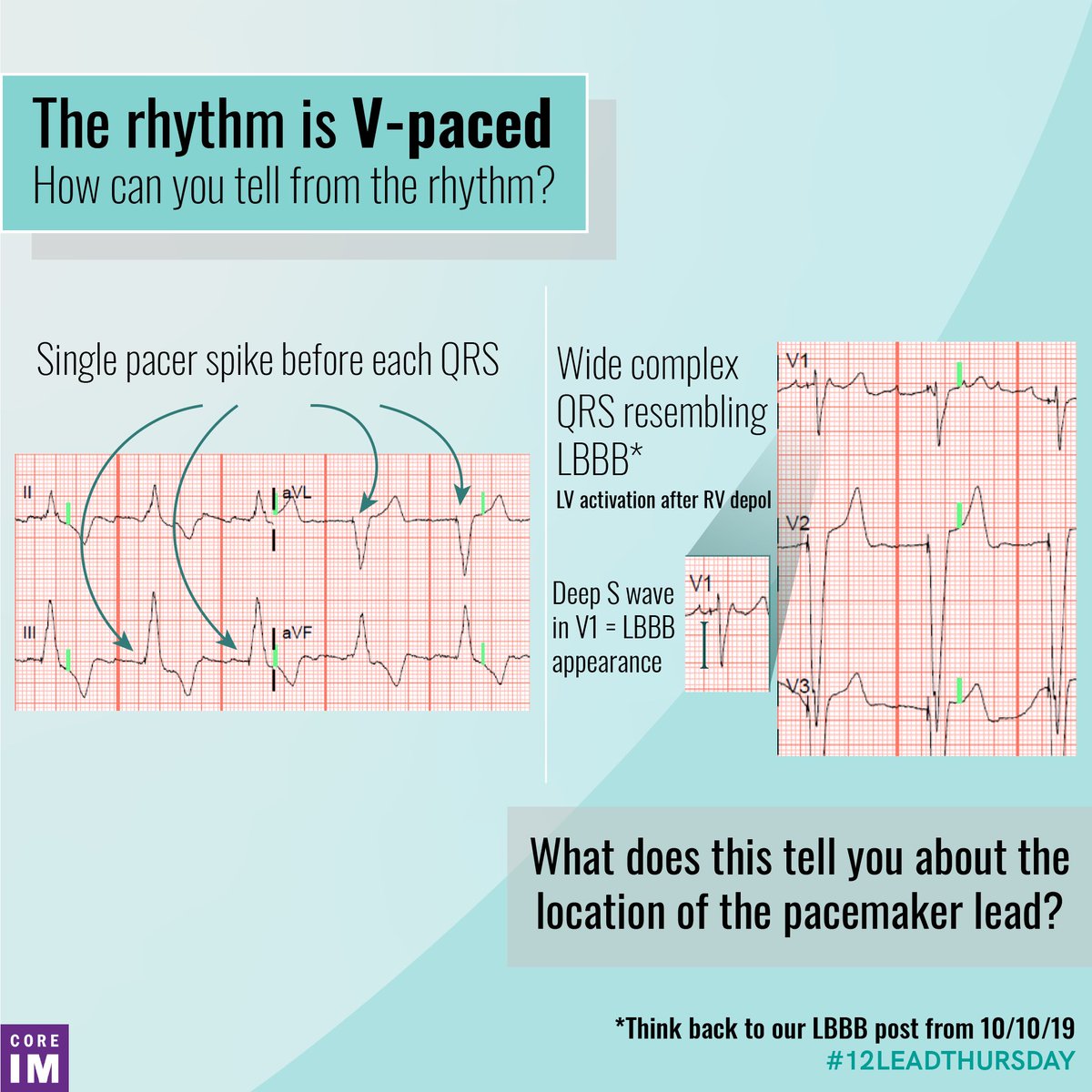 The rhythm is V-paced
How can you tell from the rhythm?

Single pacer spike before each QRS

II

aVL

III

aVF

Wide complex QRS resembling LBBB*
LV activation after RV depol

Deep S wave in V1 = LBBB appearance

V1

V1

V2

V3

What does this tell you about the location of the pacemaker lead?

*Think back to our LBBB post from 10/10/19
#12LEADTHURSDAY

CORE IM